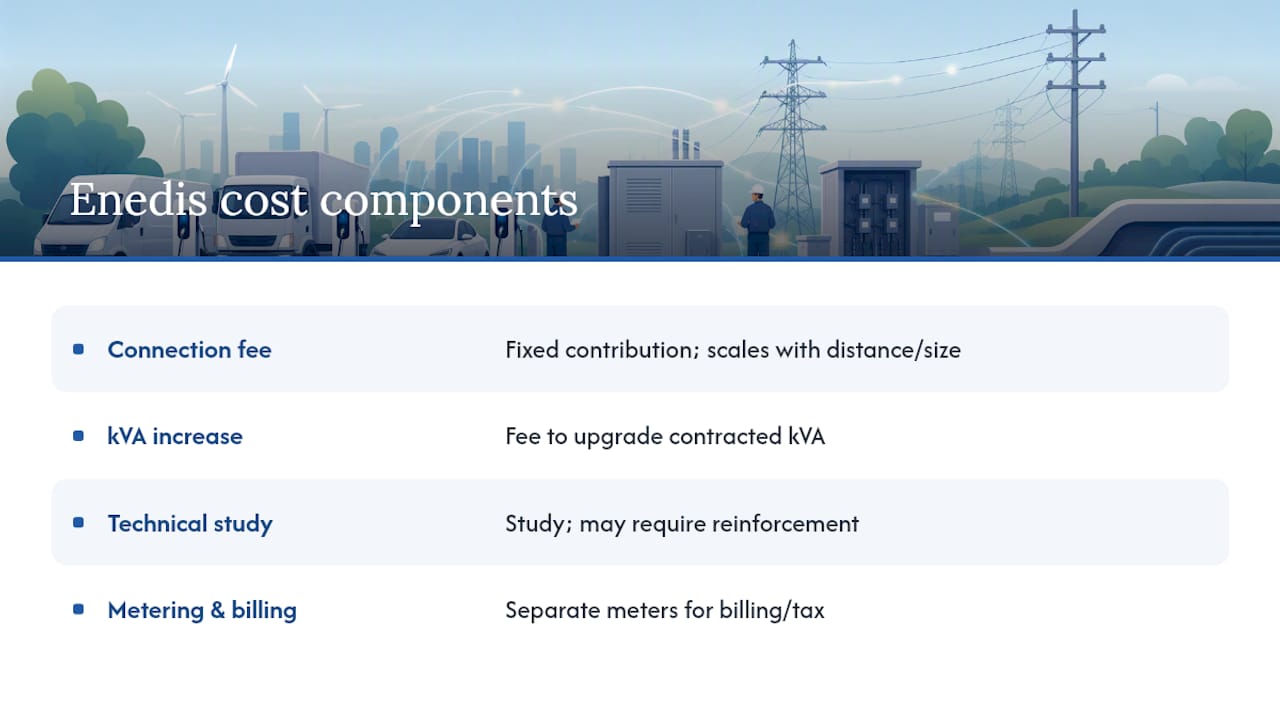 Enedis cost components

| | |
|---|---|
| Connection fee | Fixed contribution; scales with distance/size |
| kVA increase | Fee to upgrade contracted kVA |
| Technical study | Study; may require reinforcement |
| Metering & billing | Separate meters for billing/tax |